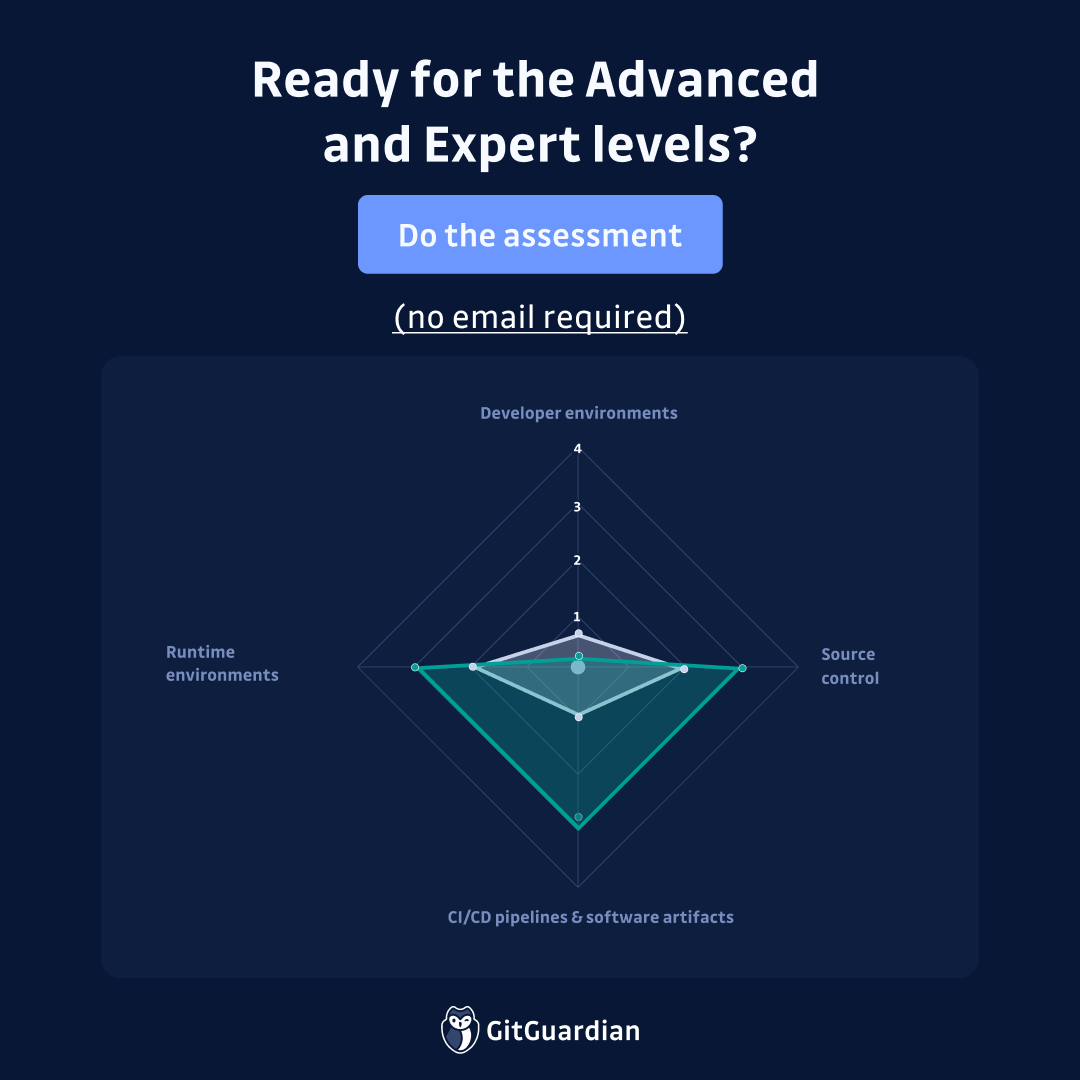 Ready for the Advanced and Expert levels?

Do the assessment

(no email required)

Developer environments

4
3
2
1

Runtime environments

Source control

CI/CD pipelines & software artifacts

GitGuardian